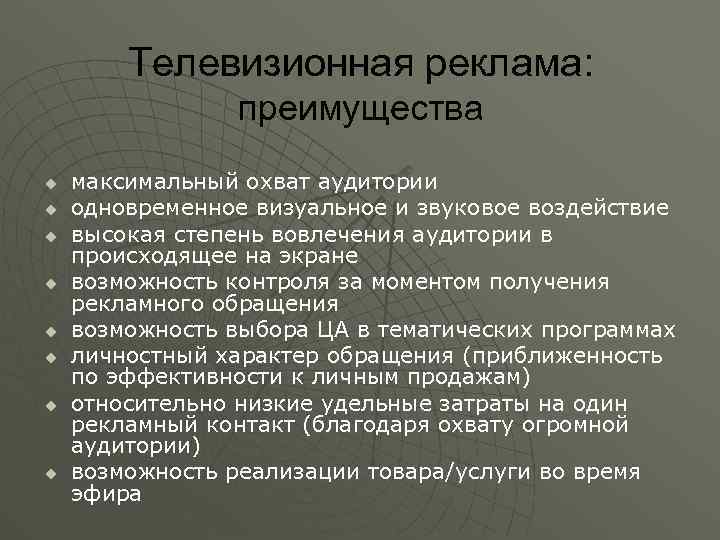 Телевизионная реклама: преимущества

- максимальный охват аудитории
- одновременное визуальное и звуковое воздействие
- высокая степень вовлечения аудитории в происходящее на экране
- возможность контроля за моментом получения рекламного обращения
- возможность выбора ЦА в тематических программах
- личностный характер обращения (приближенность по эффективности к личным продажам)
- относительно низкие удельные затраты на один рекламный контакт (благодаря охвату огромной аудитории)
- возможность реализации товара/услуги во время эфира